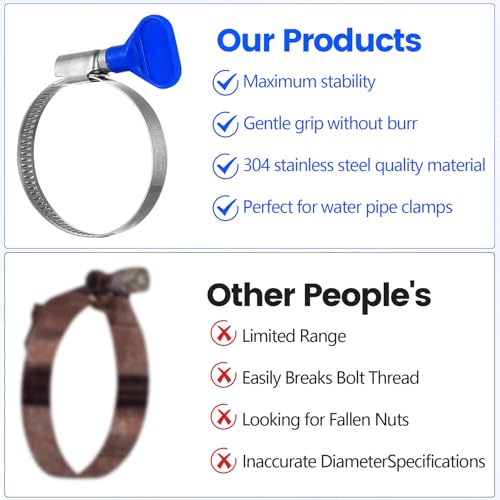 Our Products

Maximum stability

Gentle grip without burr

304 stainless steel quality material

Perfect for water pipe clamps

Other People's

Limited Range

Easily Breaks Bolt Thread

Looking for Fallen Nuts

Inaccurate DiameterSpecifications